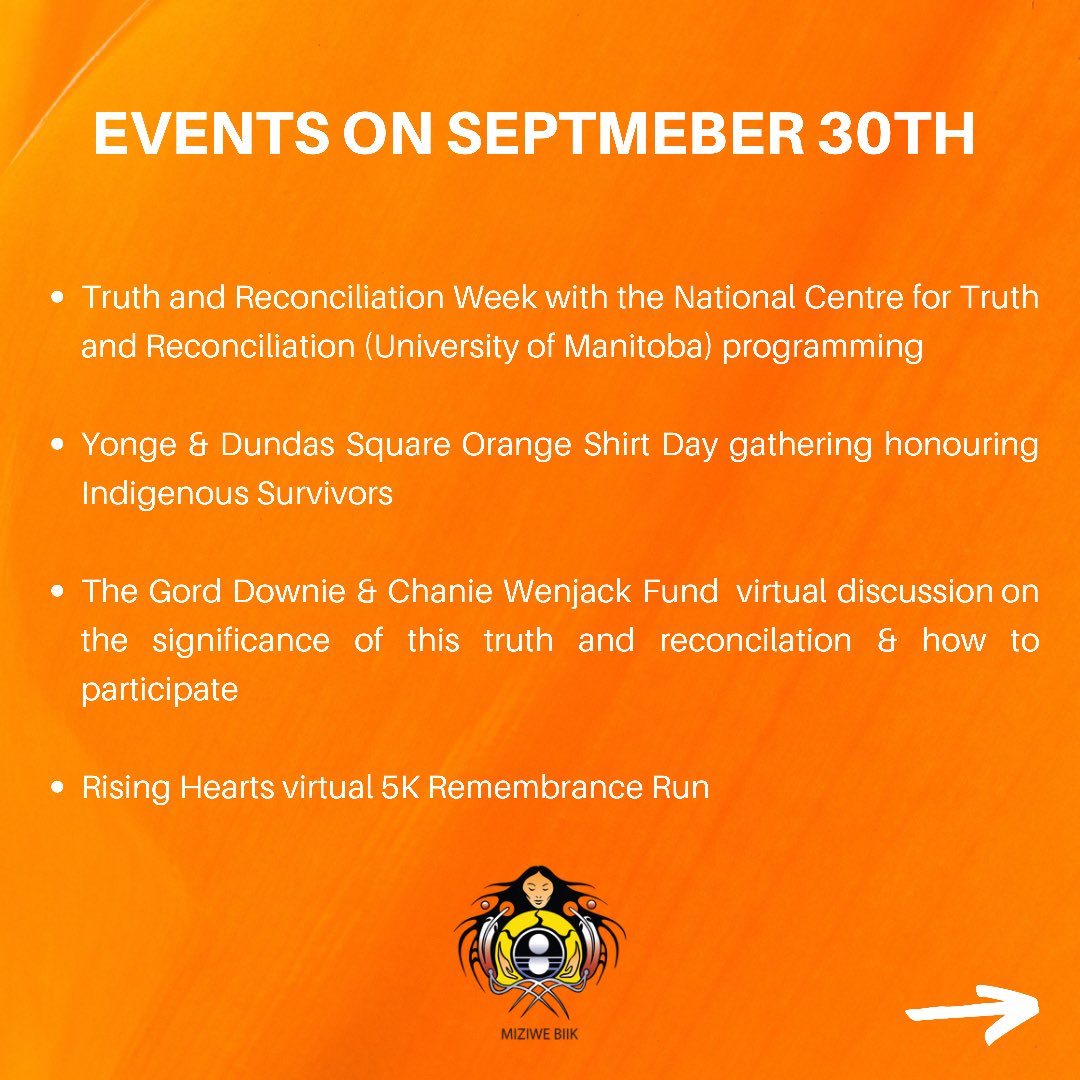 EVENTS ON SEPTMEBER 30TH

• Truth and Reconciliation Week with the National Centre for Truth and Reconciliation (University of Manitoba) programming

• Yonge & Dundas Square Orange Shirt Day gathering honouring Indigenous Survivors

• The Gord Downie & Chanie Wenjack Fund virtual discussion on the significance of this truth and reconcilation & how to participate

• Rising Hearts virtual 5K Remembrance Run

MIZIWE BIIK